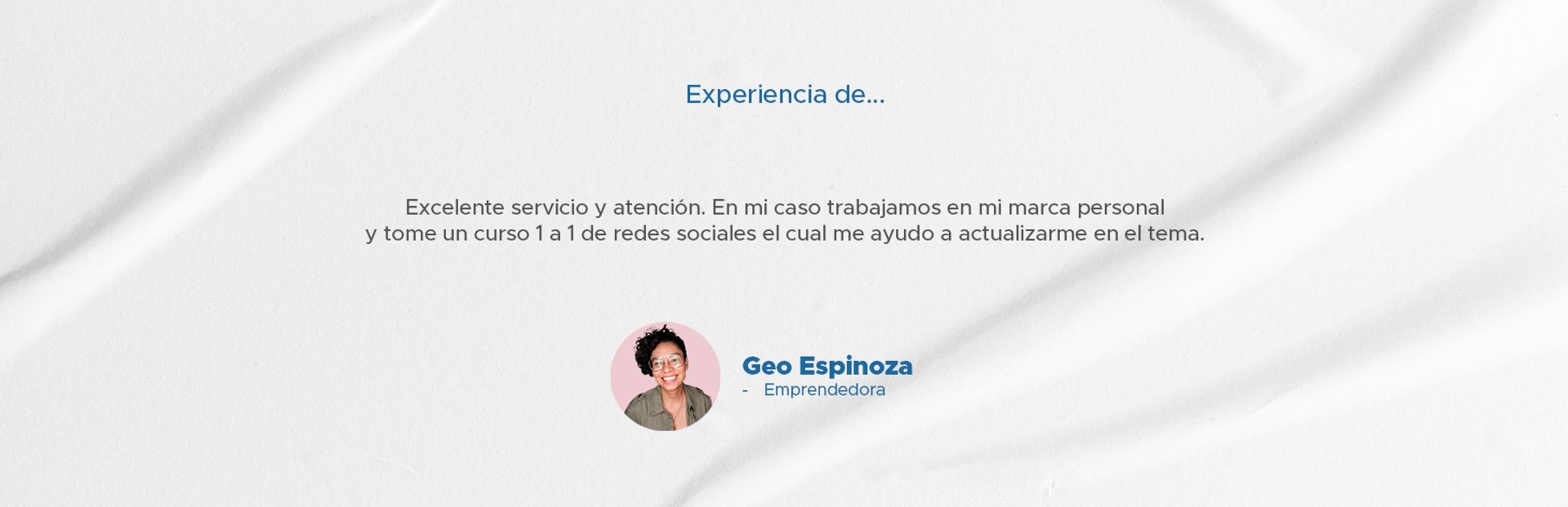 Experiencia de...

Excelente servicio y atención. En mi caso trabajamos en mi marca personal y tome un curso 1 a 1 de redes sociales el cual me ayudo a actualizarme en el tema.

Geo Espinoza
- Emprendedora